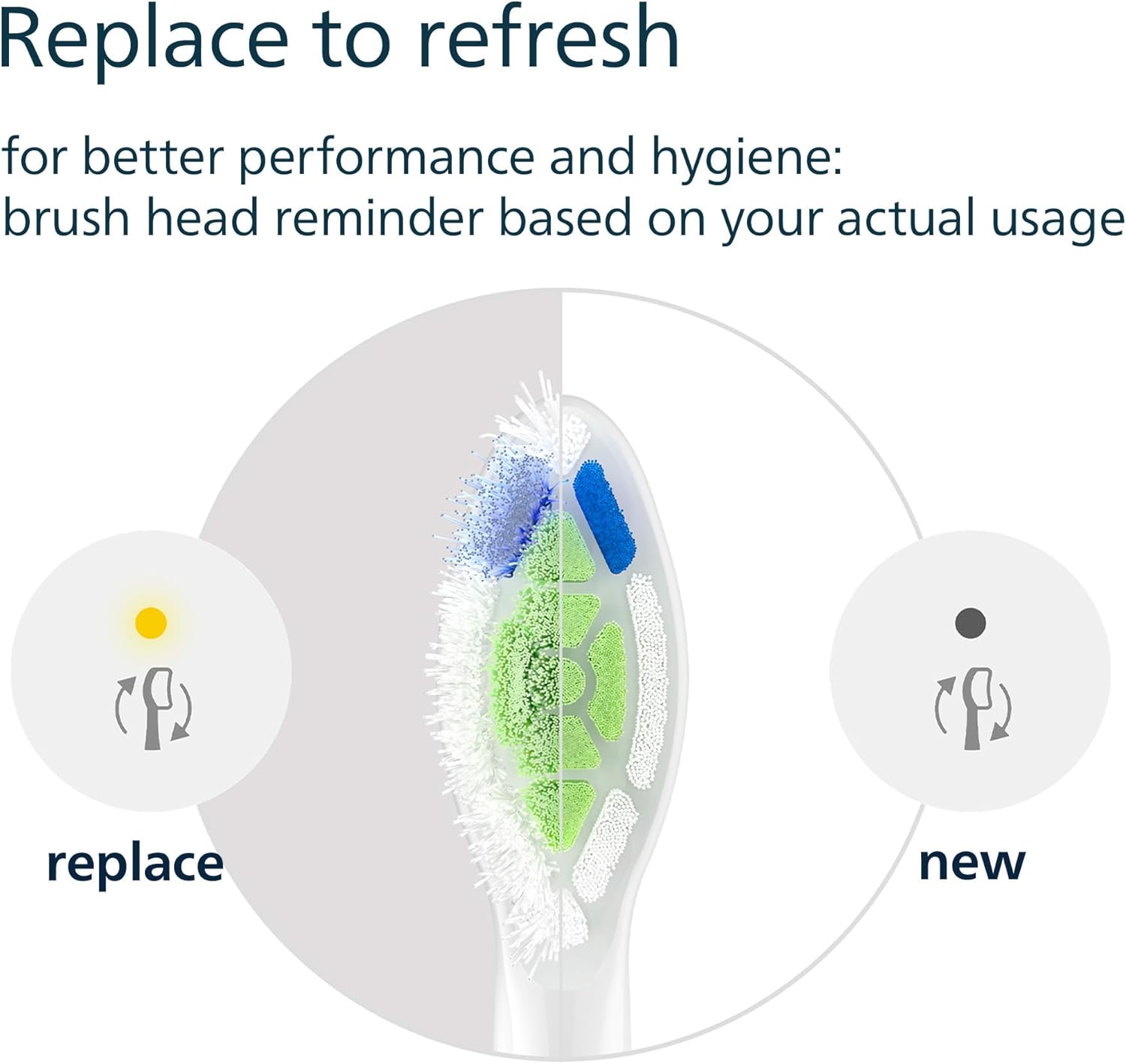 Replace to refresh

for better performance and hygiene: brush head reminder based on your actual usage

replace

new